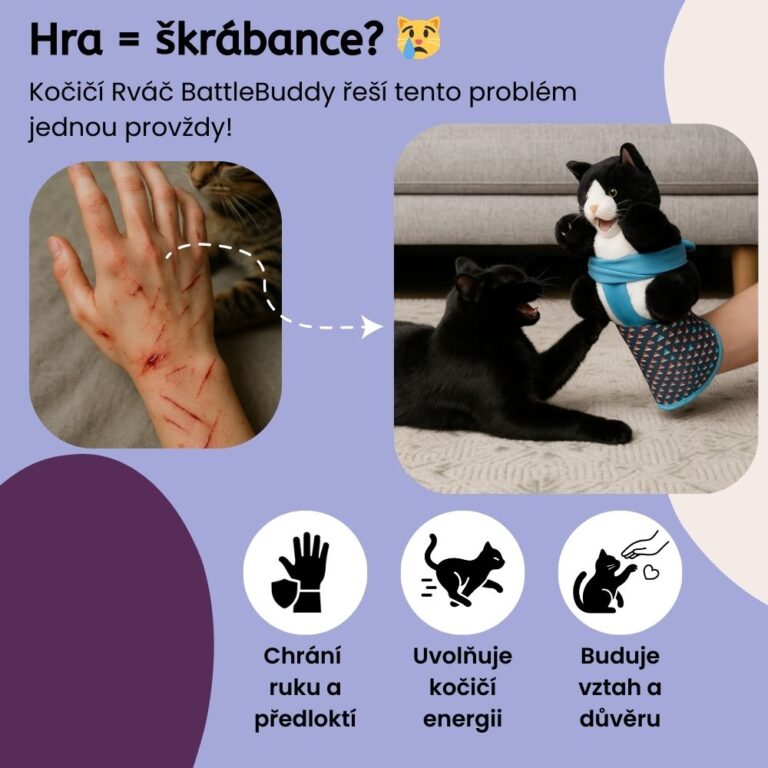 Hra = škrábance? 😿

Kočičí Rváč BattleBuddy řeší tento problém jednou provždy!

Chrání ruku a předloktí

Uvolňuje kočičí energii

Buduje vztah a důvěru